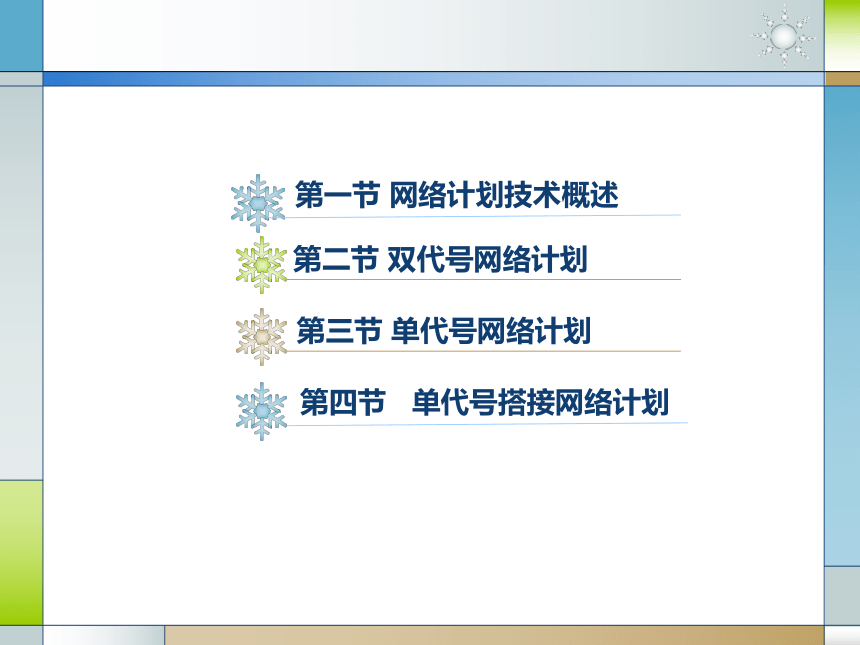 第一节 网络计划技术概述

第二节 双代号网络计划

第三节 单代号网络计划

第四节　单代号搭接网络计划